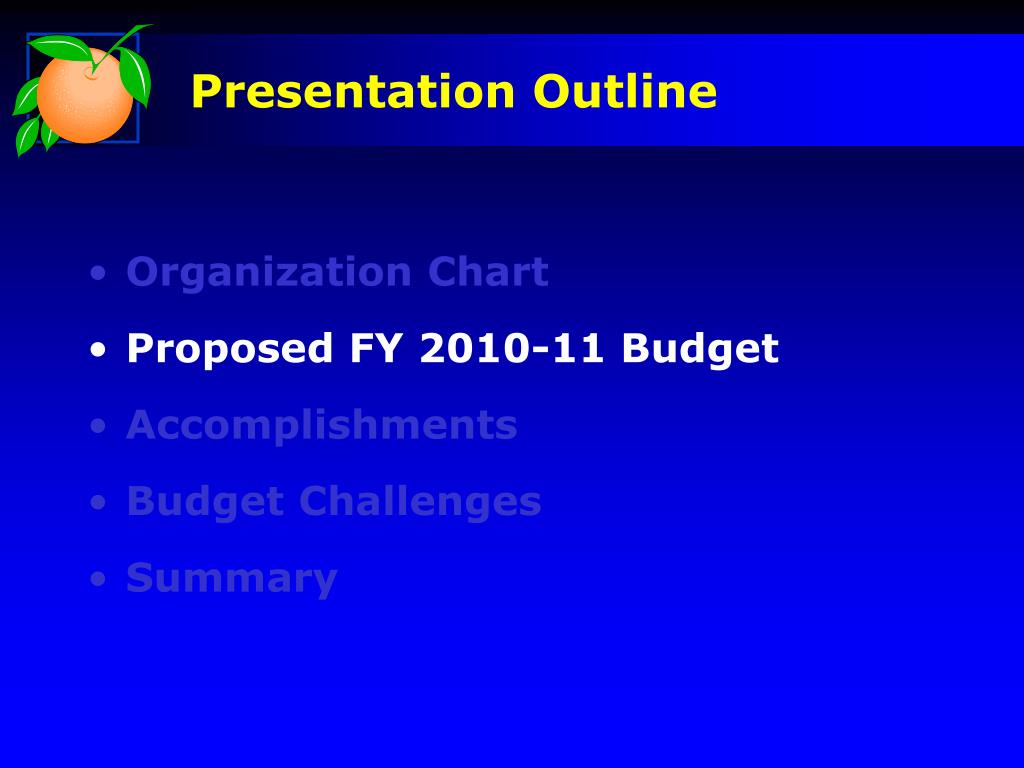 Presentation Outline

• Organization Chart
• Proposed FY 2010-11 Budget
• Accomplishments
• Budget Challenges
• Summary